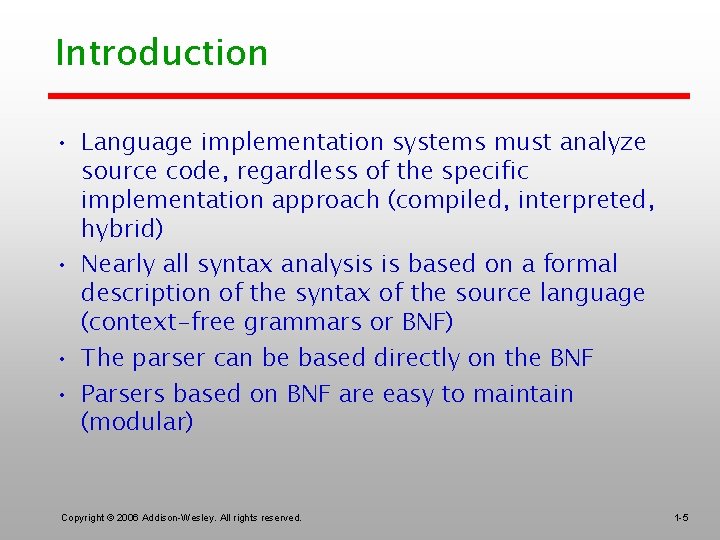 Introduction

• Language implementation systems must analyze source code, regardless of the specific implementation approach (compiled, interpreted, hybrid)

• Nearly all syntax analysis is based on a formal description of the syntax of the source language (context-free grammars or BNF)

• The parser can be based directly on the BNF

• Parsers based on BNF are easy to maintain (modular)

Copyright © 2006 Addison-Wesley. All rights reserved.

1-5